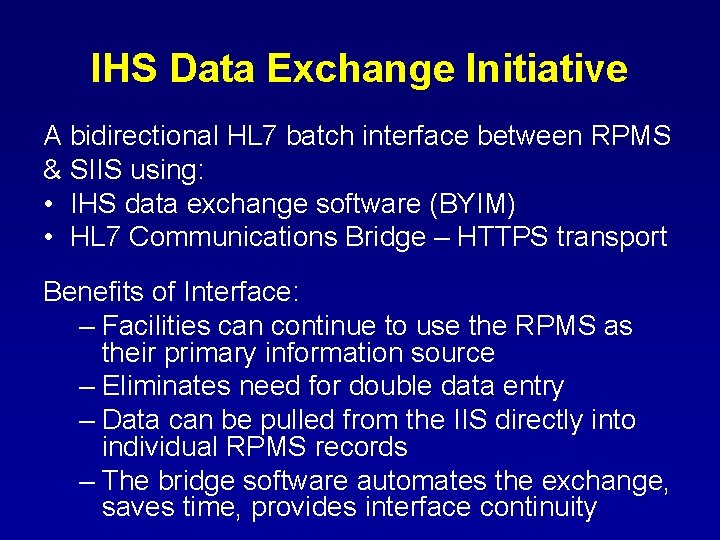 IHS Data Exchange Initiative

A bidirectional HL7 batch interface between RPMS & SIIS using:
• IHS data exchange software (BYIM)
• HL7 Communications Bridge – HTTPS transport

Benefits of Interface:
– Facilities can continue to use the RPMS as their primary information source
– Eliminates need for double data entry
– Data can be pulled from the IIS directly into individual RPMS records
– The bridge software automates the exchange, saves time, provides interface continuity